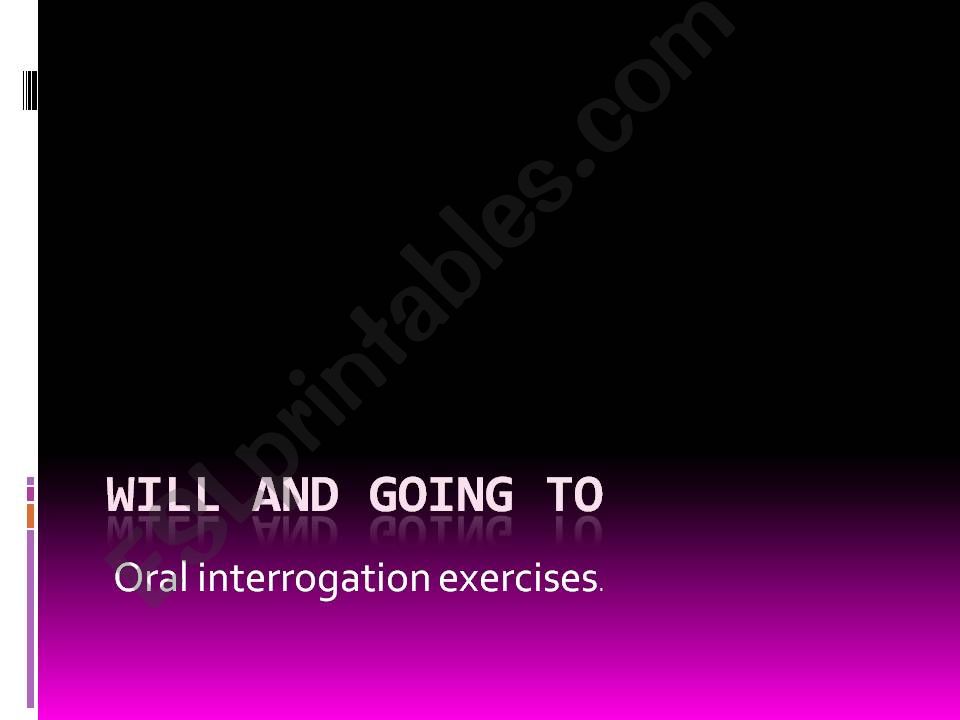 ESLprintables.com

WILL AND GOING TO

Oral interrogation exercises.